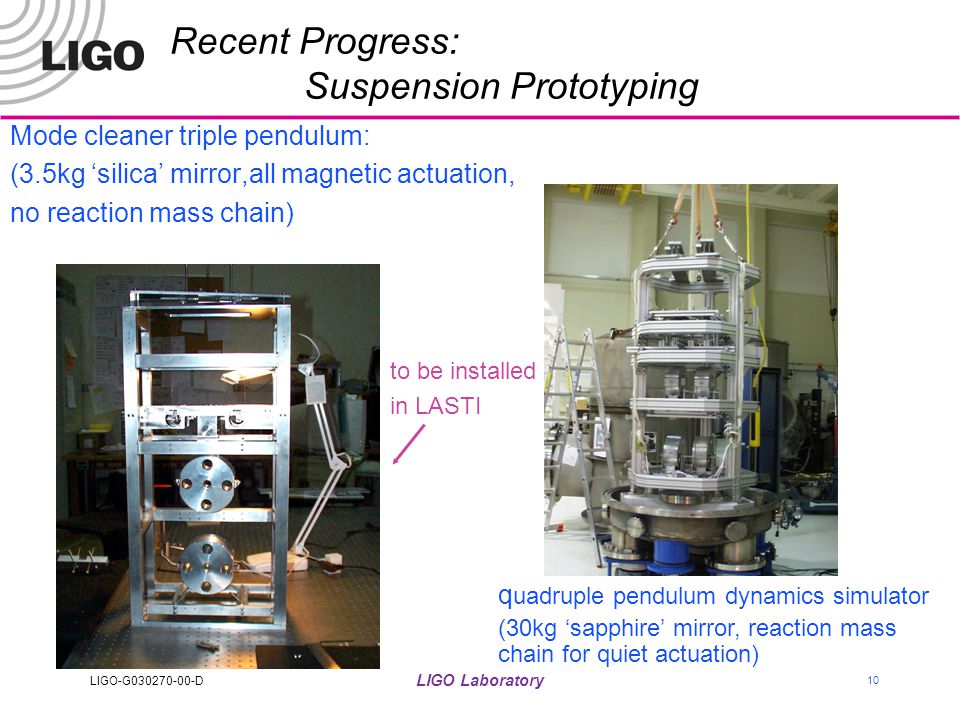 LIGO

Recent Progress:
Suspension Prototyping

Mode cleaner triple pendulum:
(3.5kg ‘silica’ mirror,all magnetic actuation, no reaction mass chain)

to be installed in LASTI

quadruple pendulum dynamics simulator
(30kg ‘sapphire’ mirror, reaction mass chain for quiet actuation)

LIGO-G030270-00-D

LIGO Laboratory

10